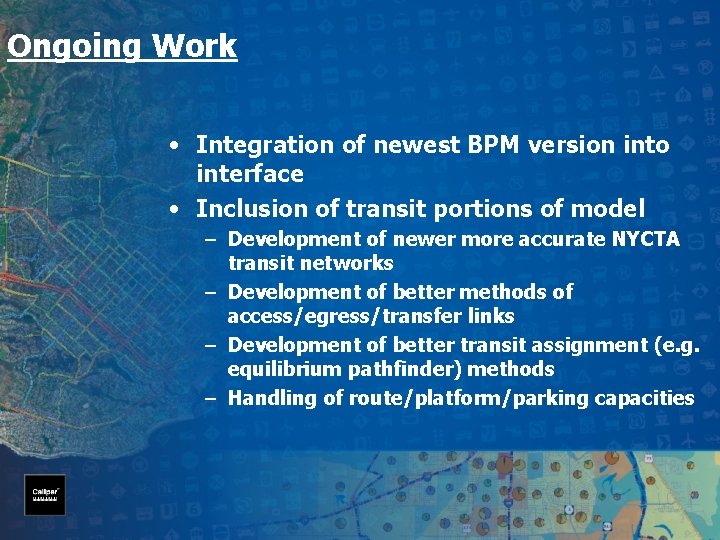 Ongoing Work

• Integration of newest BPM version into interface

• Inclusion of transit portions of model

– Development of newer more accurate NYCTA transit networks

– Development of better methods of access/egress/transfer links

– Development of better transit assignment (e.g. equilibrium pathfinder) methods

– Handling of route/platform/parking capacities

Caliper